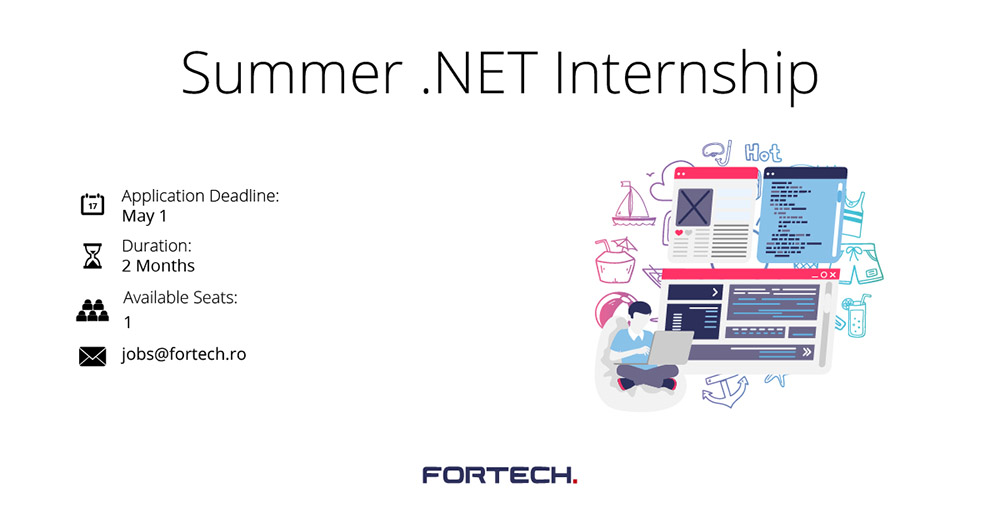 Summer .NET Internship

17

Application Deadline:
May 1

Duration:
2 Months

Available Seats:
1

jobs@fortech.ro

Hot

FORTECH.